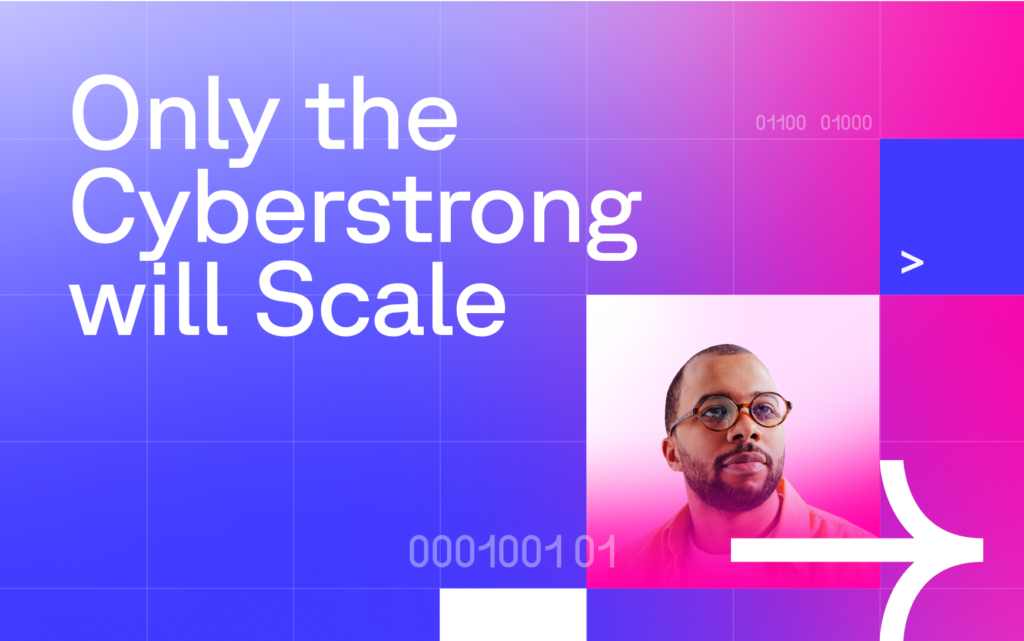 Only the Cyberstrong will Scale

01100 01000

>

0001001 01